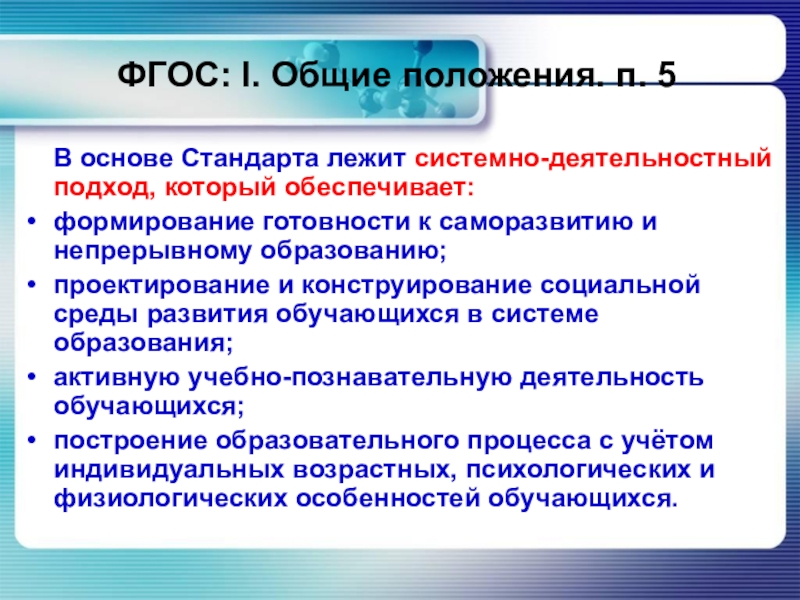 ФГОС: I. Общие положения. п. 5

В основе Стандарта лежит системно-деятельностный подход, который обеспечивает:

• формирование готовности к саморазвитию и непрерывному образованию;
• проектирование и конструирование социальной среды развития обучающихся в системе образования;
• активную учебно-познавательную деятельность обучающихся;
• построение образовательного процесса с учётом индивидуальных возрастных, психологических и физиологических особенностей обучающихся.